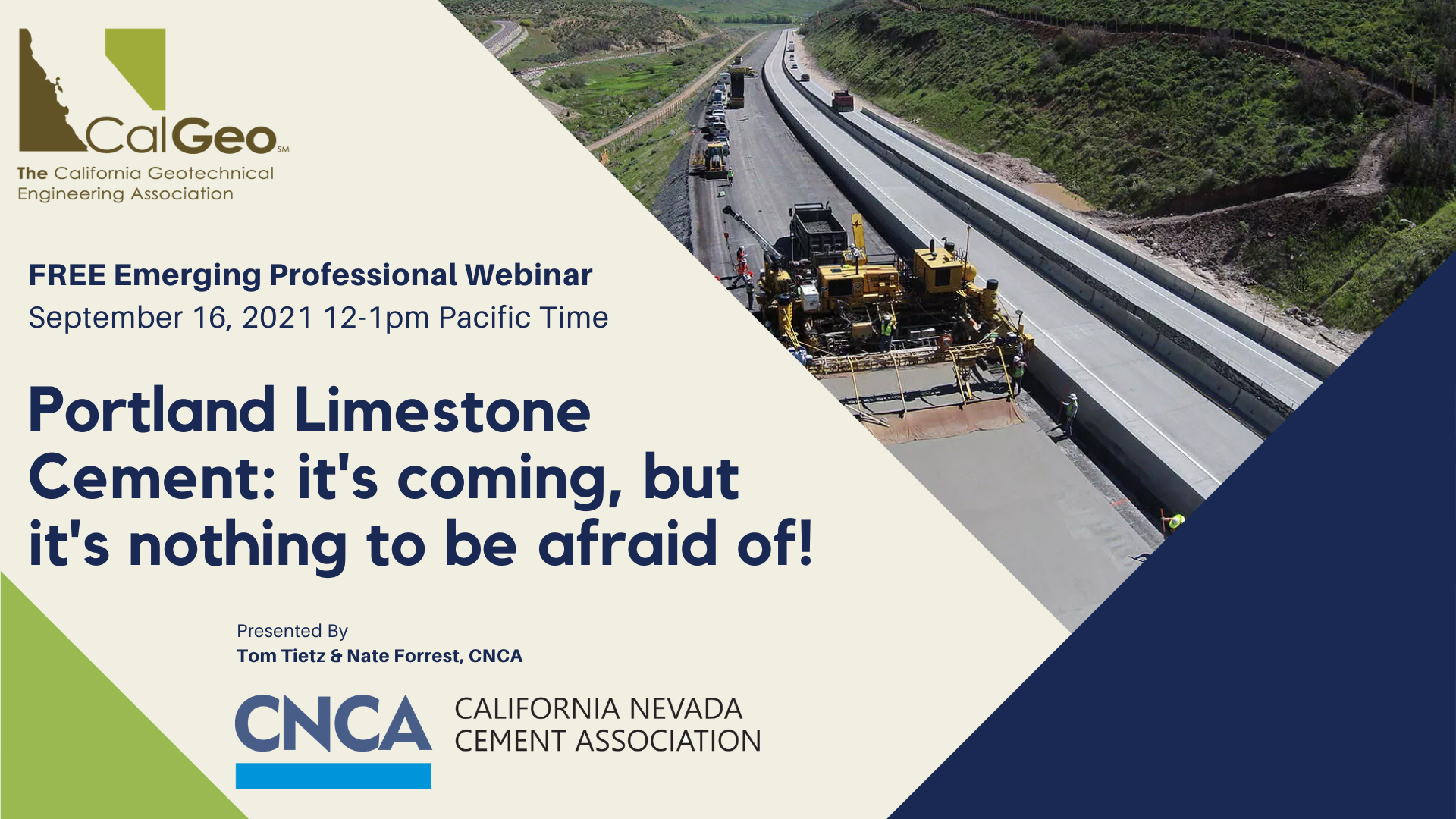 CalGeo SM
The California Geotechnical Engineering Association

FREE Emerging Professional Webinar
September 16, 2021 12-1pm Pacific Time

Portland Limestone Cement: it's coming, but it's nothing to be afraid of!

Presented By
Tom Tietz & Nate Forrest, CNCA

CNCA
CALIFORNIA NEVADA CEMENT ASSOCIATION